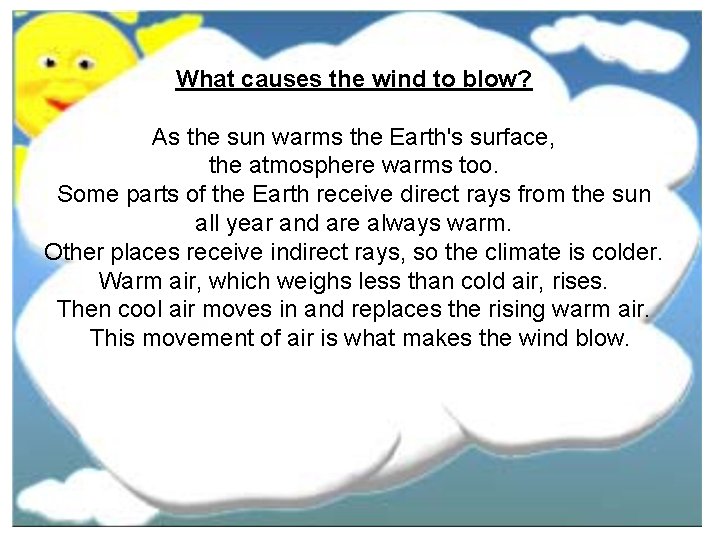 What causes the wind to blow?

As the sun warms the Earth's surface, the atmosphere warms too. Some parts of the Earth receive direct rays from the sun all year and are always warm. Other places receive indirect rays, so the climate is colder. Warm air, which weighs less than cold air, rises. Then cool air moves in and replaces the rising warm air. This movement of air is what makes the wind blow.